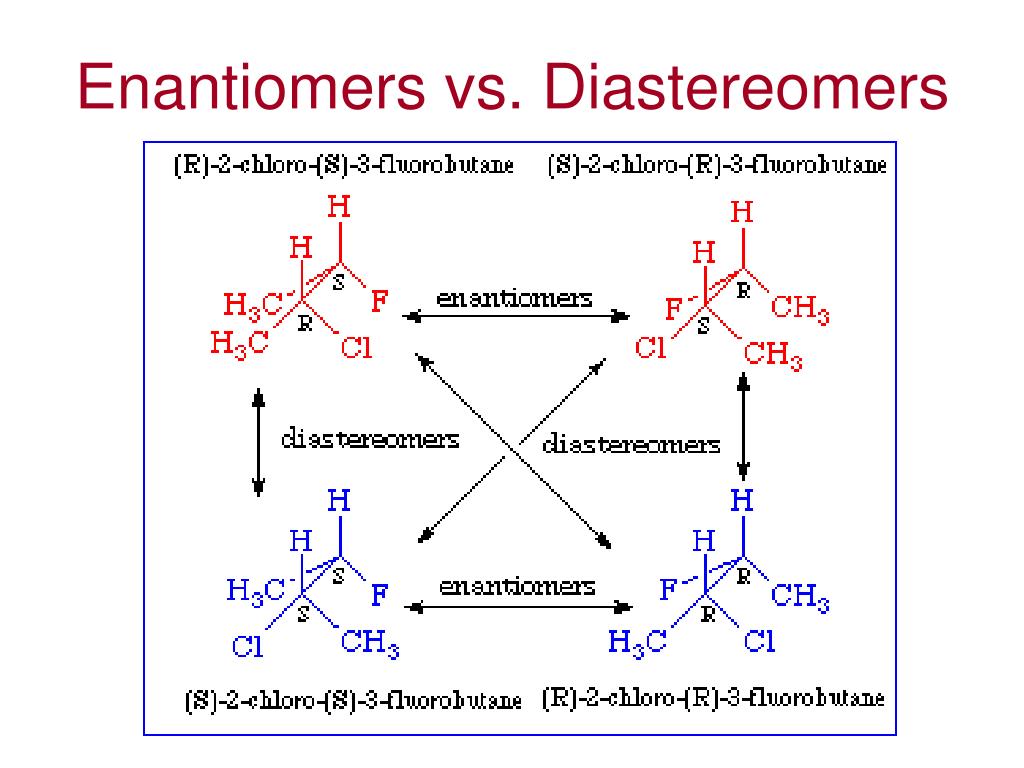 Enantiomers vs. Diastereomers

(R)-2-chloro-(S)-3-fluorobutane

(S)-2-chloro-(R)-3-fluorobutane

H
H
S
$H_3C$
F
R
$H_3C$
Cl

enantiomers

H
H
R
F
$CH_3$
S
Cl
$CH_3$

diastereomers

diastereomers

H
H
S
$H_3C$
F
S
Cl
$CH_3$

enantiomers

H
H
R
F
$CH_3$
R
$H_3C$
Cl

(S)-2-chloro-(S)-3-fluorobutane

(R)-2-chloro-(R)-3-fluorobutane